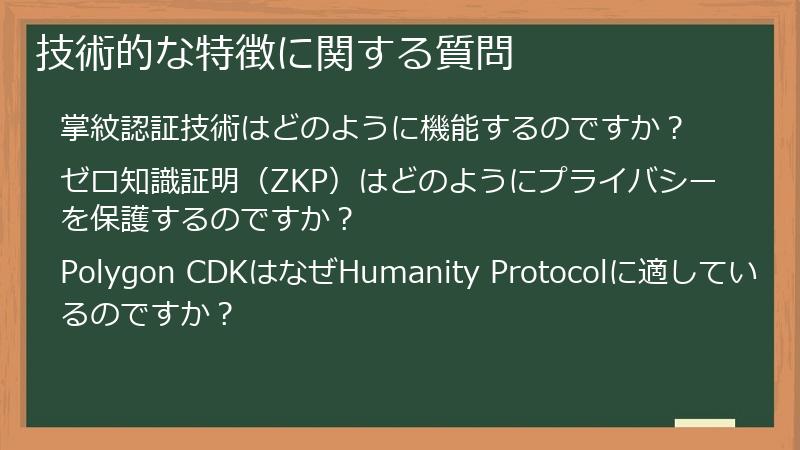 技術的な特徴に関する質問

掌紋認証技術はどのように機能するのですか？

ゼロ知識証明（ZKP）はどのようにプライバシーを保護するのですか？

Polygon CDKはなぜHumanity Protocolに適しているのですか？